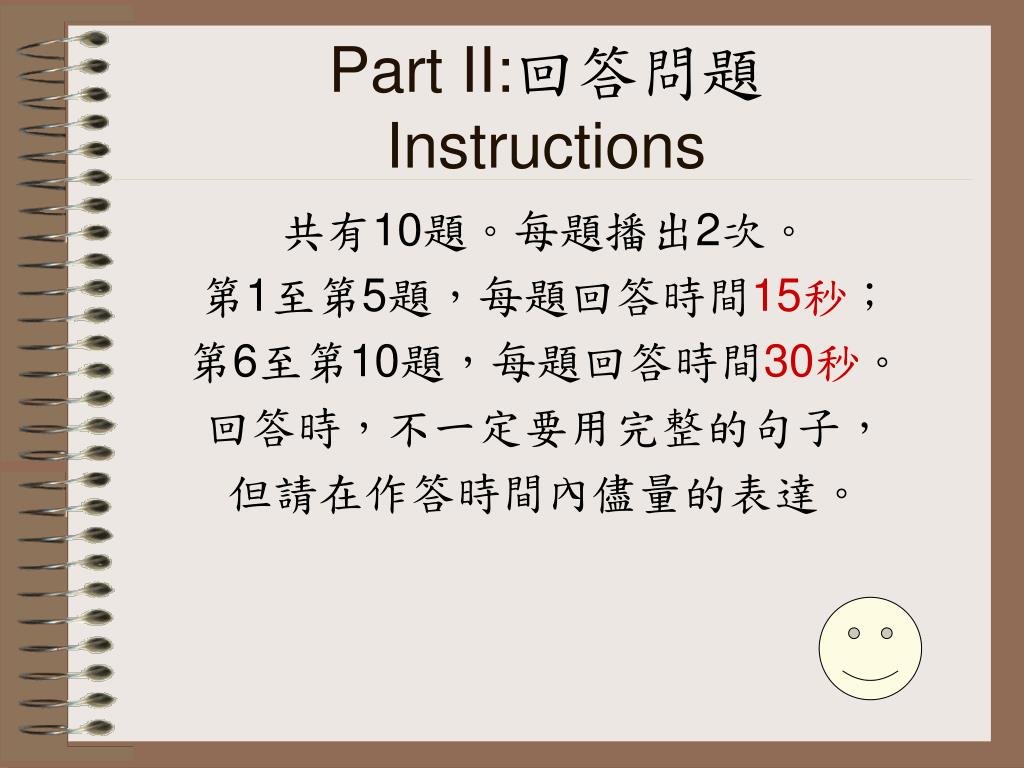 Part II:回答問題
Instructions

共有10題。每題播出2次。
第1至第5題，每題回答時間15秒；
第6至第10題，每題回答時間30秒。
回答時，不一定要用完整的句子，
但請在作答時間內儘量的表達。